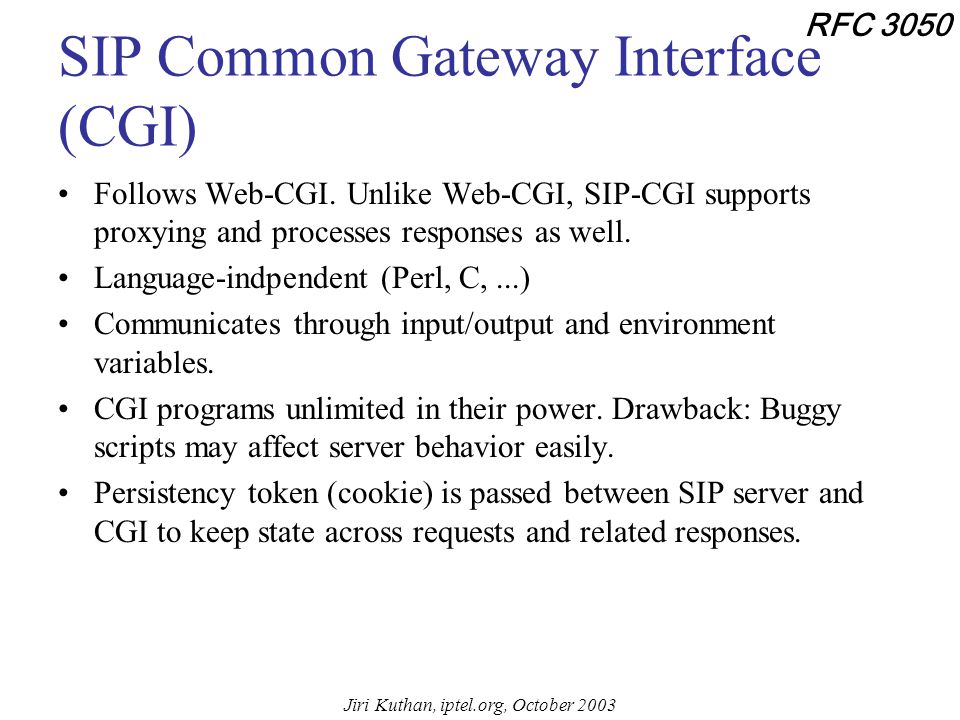 RFC 3050

SIP Common Gateway Interface (CGI)

• Follows Web-CGI. Unlike Web-CGI, SIP-CGI supports proxying and processes responses as well.
• Language-indpendent (Perl, C, ...)
• Communicates through input/output and environment variables.
• CGI programs unlimited in their power. Drawback: Buggy scripts may affect server behavior easily.
• Persistency token (cookie) is passed between SIP server and CGI to keep state across requests and related responses.

Jiri Kuthan, iptel.org, October 2003